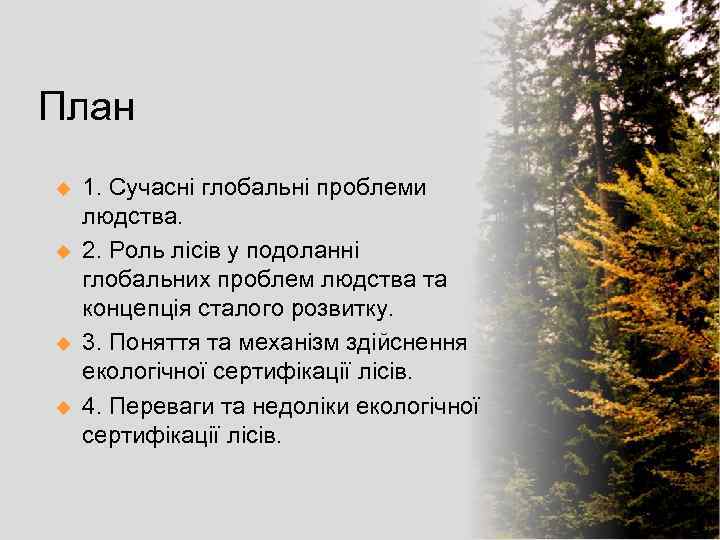 План

1. Сучасні глобальні проблеми людства.

2. Роль лісів у подоланні глобальних проблем людства та концепція сталого розвитку.

3. Поняття та механізм здійснення екологічної сертифікації лісів.

4. Переваги та недоліки екологічної сертифікації лісів.